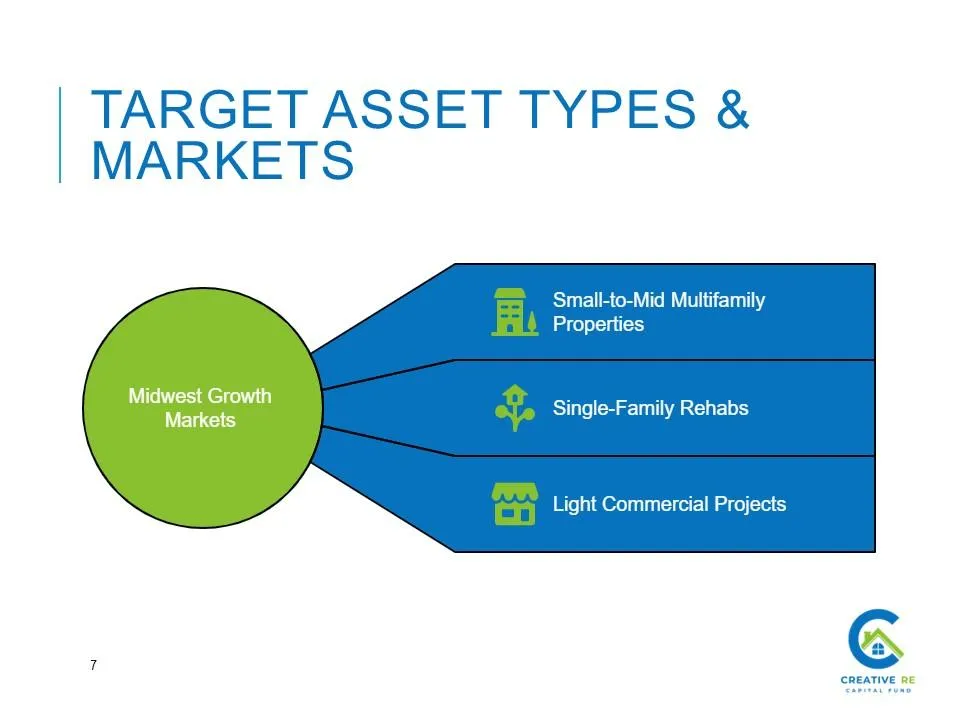 TARGET ASSET TYPES & MARKETS

Midwest Growth Markets

Small-to-Mid Multifamily Properties

Single-Family Rehabs

Light Commercial Projects

7

CREATIVE RE
CAPITAL FUND